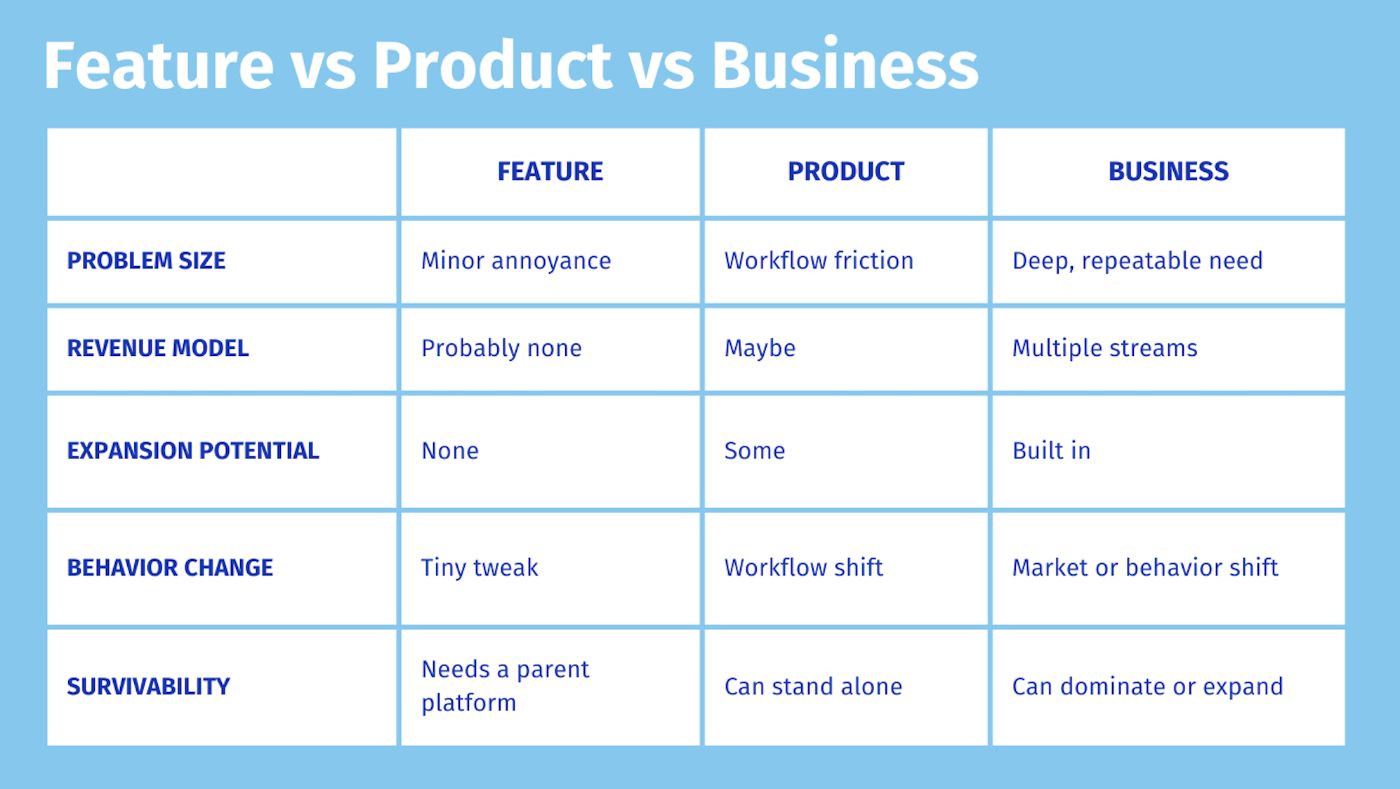 Feature vs Product vs Business

|  | FEATURE | PRODUCT | BUSINESS |
|---|---|---|---|
| PROBLEM SIZE | Minor annoyance | Workflow friction | Deep, repeatable need |
| REVENUE MODEL | Probably none | Maybe | Multiple streams |
| EXPANSION POTENTIAL | None | Some | Built in |
| BEHAVIOR CHANGE | Tiny tweak | Workflow shift | Market or behavior shift |
| SURVIVABILITY | Needs a parent platform | Can stand alone | Can dominate or expand |